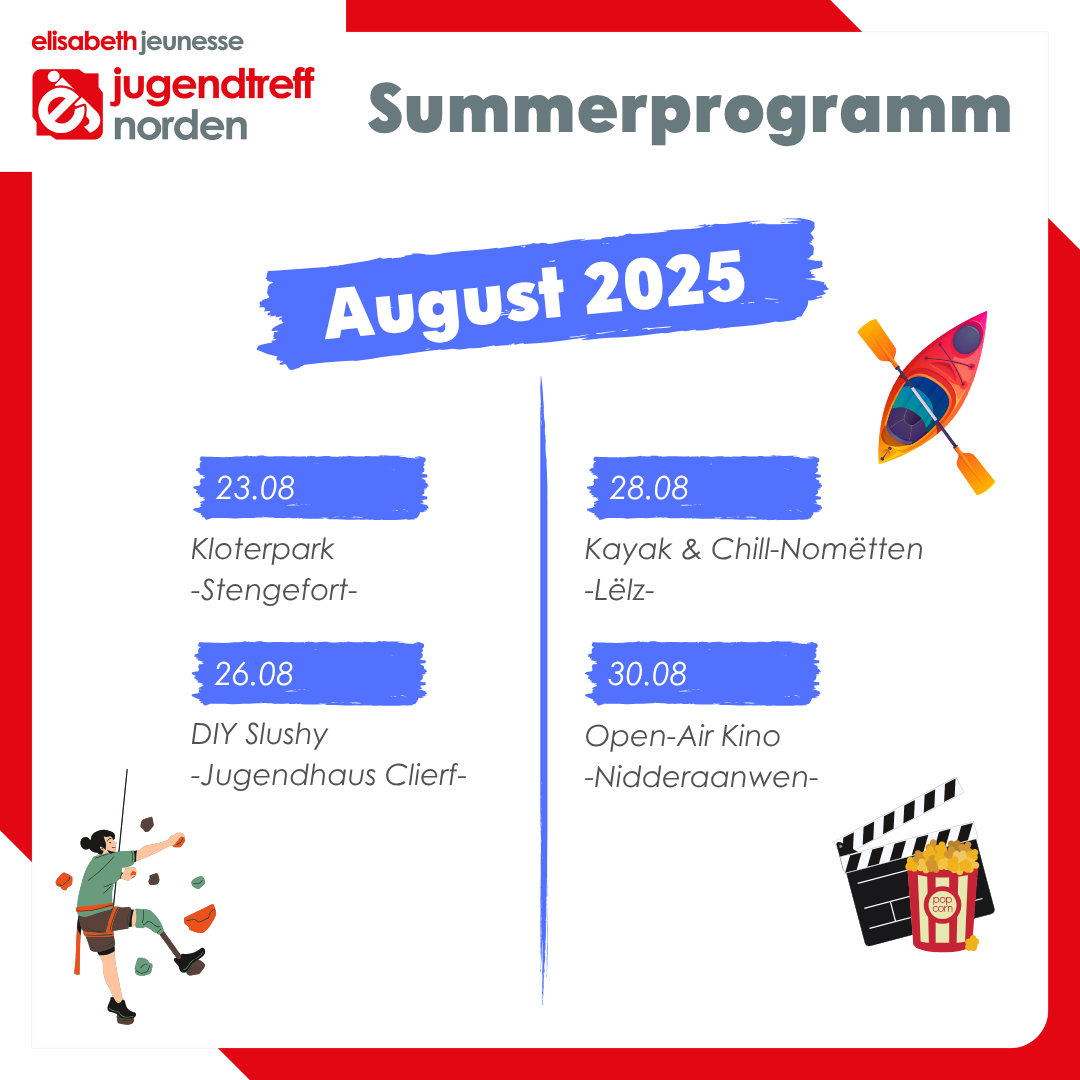 elisabeth jeunesse
jugendtreff norden

Summerprogramm

August 2025

23.08
Kloterpark
-Stengefort-

26.08
DIY Slushy
-Jugendhaus Clierf-

28.08
Kayak & Chill-Nomëtten
-Lëlz-

30.08
Open-Air Kino
-Nidderaanwen-

pop corn